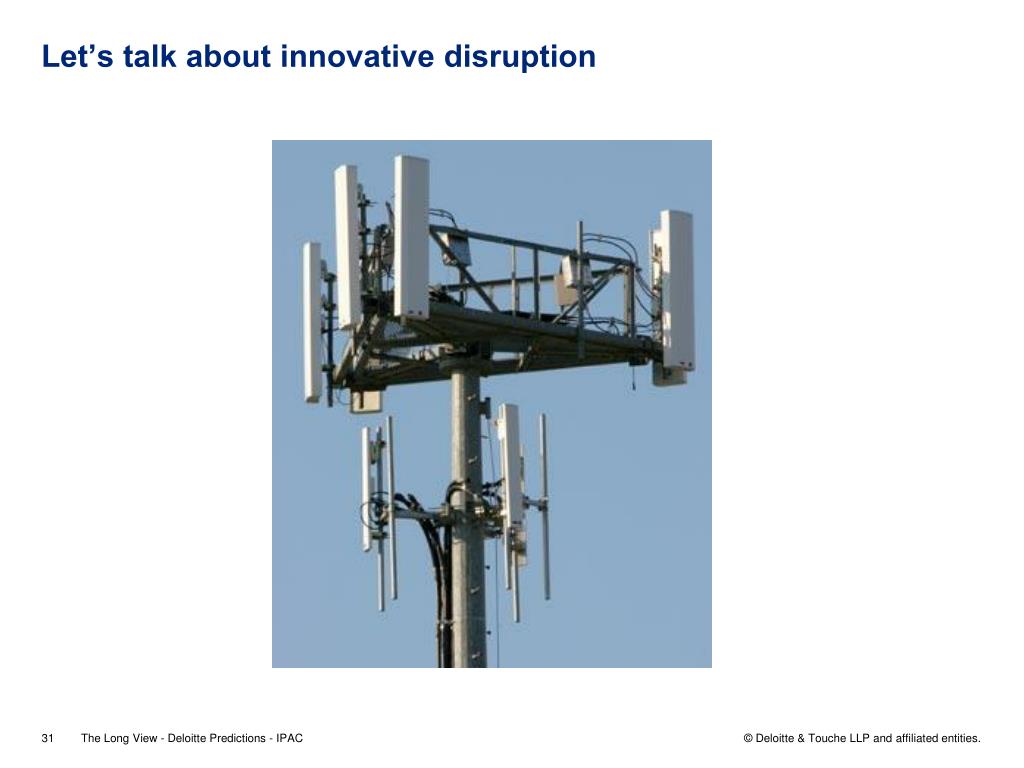 Let’s talk about innovative disruption

31 The Long View - Deloitte Predictions - IPAC

© Deloitte & Touche LLP and affiliated entities.